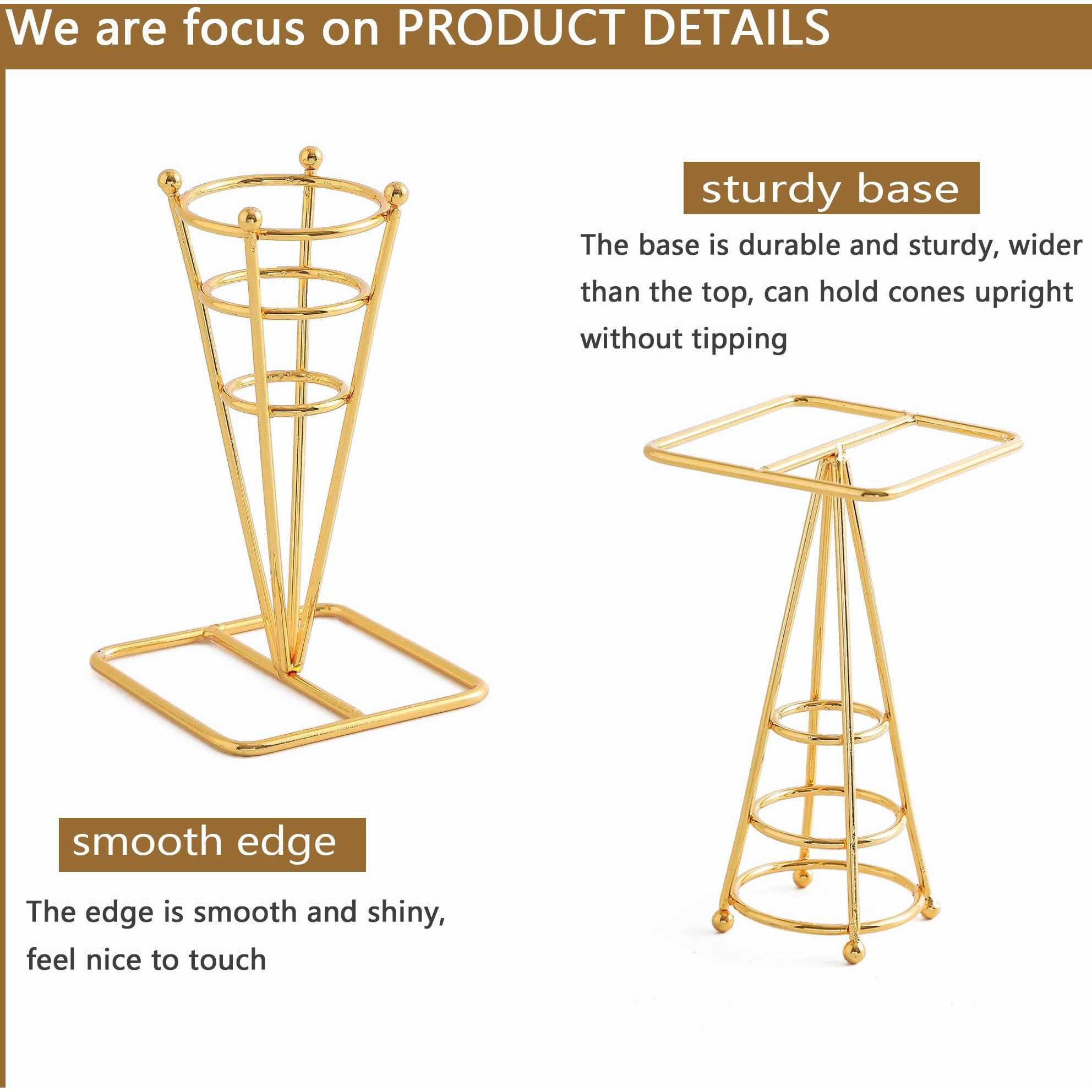 We are focus on PRODUCT DETAILS

sturdy base

The base is durable and sturdy, wider than the top, can hold cones upright without tipping

smooth edge

The edge is smooth and shiny, feel nice to touch